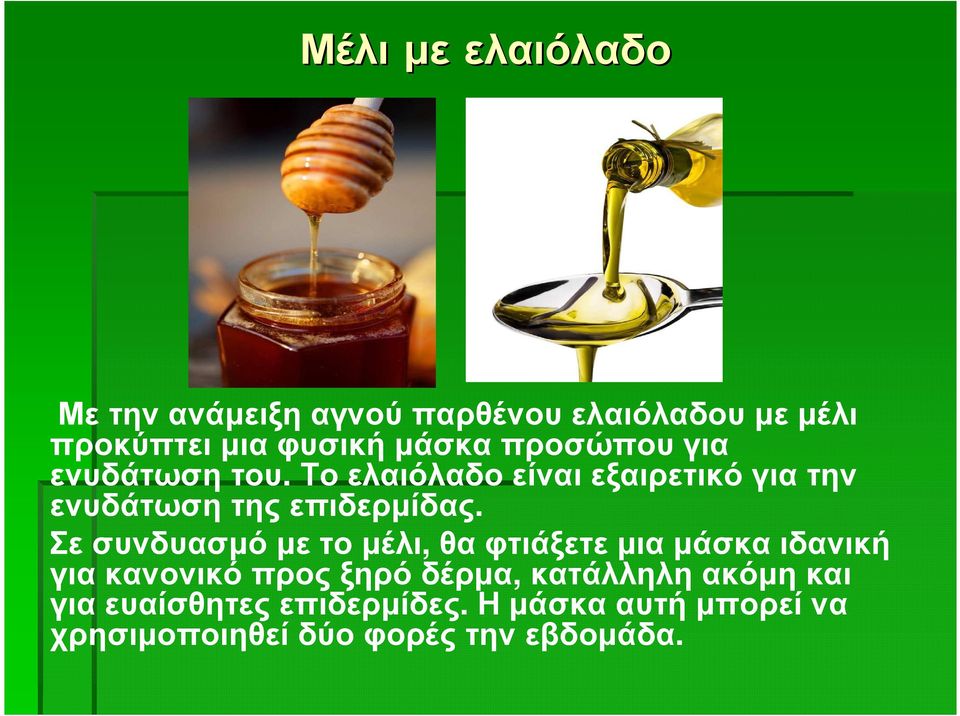 Μέλι με ελαιόλαδο

Με την ανάμειξη αγνού παρθένου ελαιόλαδου με μέλι προκύπτει μια φυσική μάσκα προσώπου για ενυδάτωση του. Το ελαιόλαδο είναι εξαιρετικό για την ενυδάτωση της επιδερμίδας.

Σε συνδυασμό με το μέλι, θα φτιάξετε μια μάσκα ιδανική για κανονικό προς ξηρό δέρμα, κατάλληλη ακόμη και για ευαίσθητες επιδερμίδες. Η μάσκα αυτή μπορεί να χρησιμοποιηθεί δύο φορές την εβδομάδα.